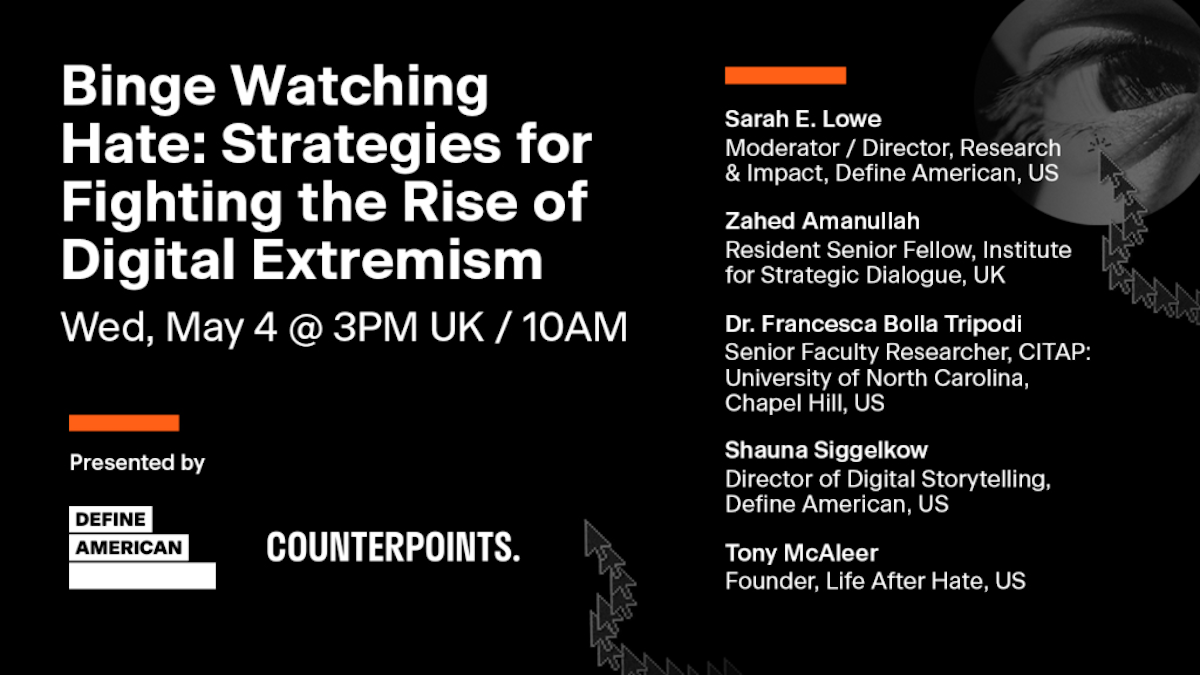 Binge Watching Hate: Strategies for Fighting the Rise of Digital Extremism

Wed, May 4 @ 3PM UK / 10AM

Presented by

DEFINE AMERICAN

COUNTERPOINTS.

Sarah E. Lowe
Moderator / Director, Research & Impact, Define American, US

Zahed Amanullah
Resident Senior Fellow, Institute for Strategic Dialogue, UK

Dr. Francesca Bolla Tripodi
Senior Faculty Researcher, CITAP: University of North Carolina, Chapel Hill, US

Shauna Siggelkow
Director of Digital Storytelling, Define American, US

Tony McAleer
Founder, Life After Hate, US